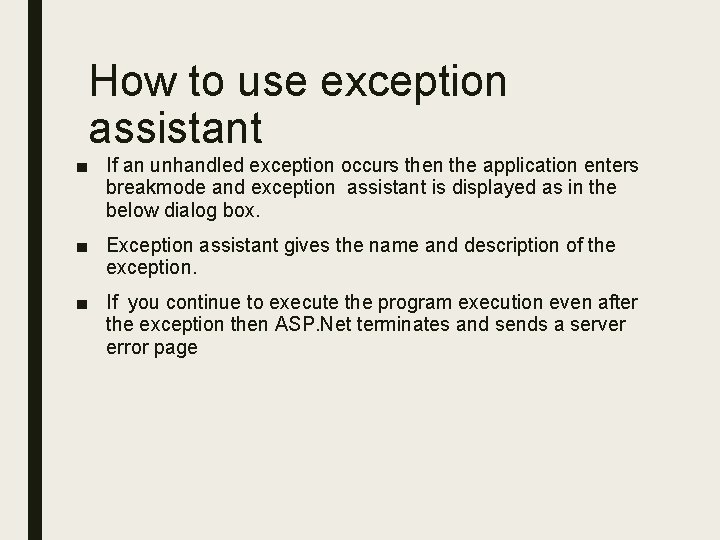 How to use exception assistant

■ If an unhandled exception occurs then the application enters breakmode and exception assistant is displayed as in the below dialog box.

■ Exception assistant gives the name and description of the exception.

■ If you continue to execute the program execution even after the exception then ASP.Net terminates and sends a server error page